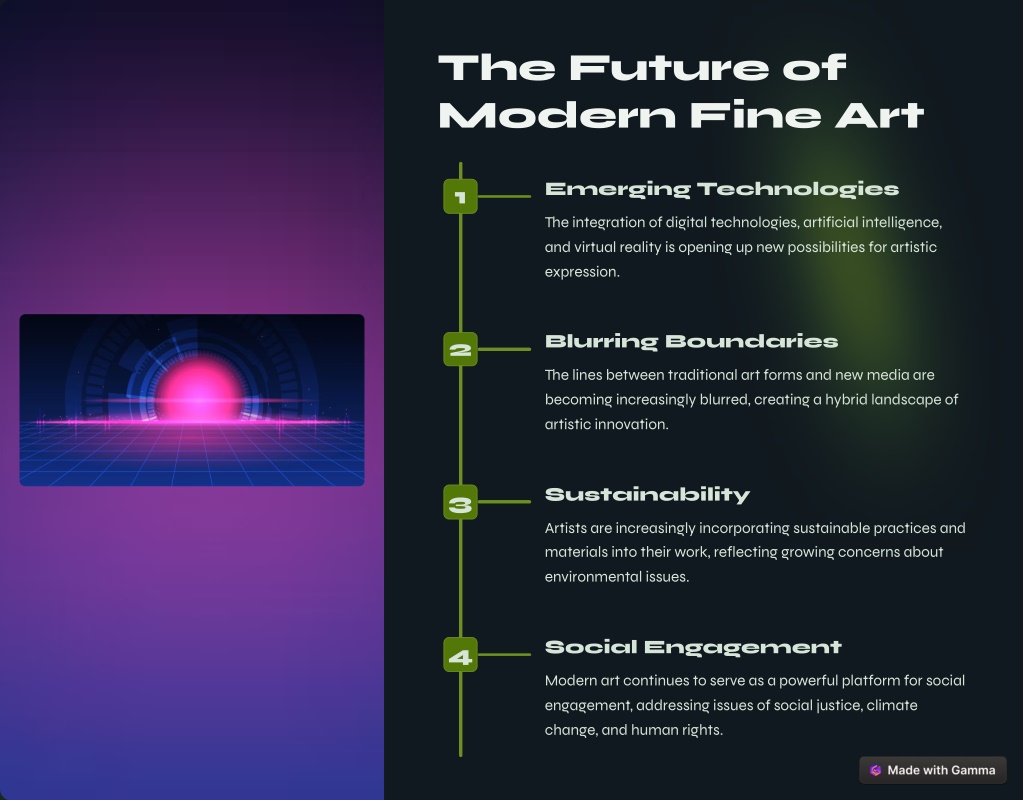 The Future of Modern Fine Art

1

Emerging Technologies

The integration of digital technologies, artificial intelligence, and virtual reality is opening up new possibilities for artistic expression.

2

Blurring Boundaries

The lines between traditional art forms and new media are becoming increasingly blurred, creating a hybrid landscape of artistic innovation.

3

Sustainability

Artists are increasingly incorporating sustainable practices and materials into their work, reflecting growing concerns about environmental issues.

4

Social Engagement

Modern art continues to serve as a powerful platform for social engagement, addressing issues of social justice, climate change, and human rights.

Made with Gamma